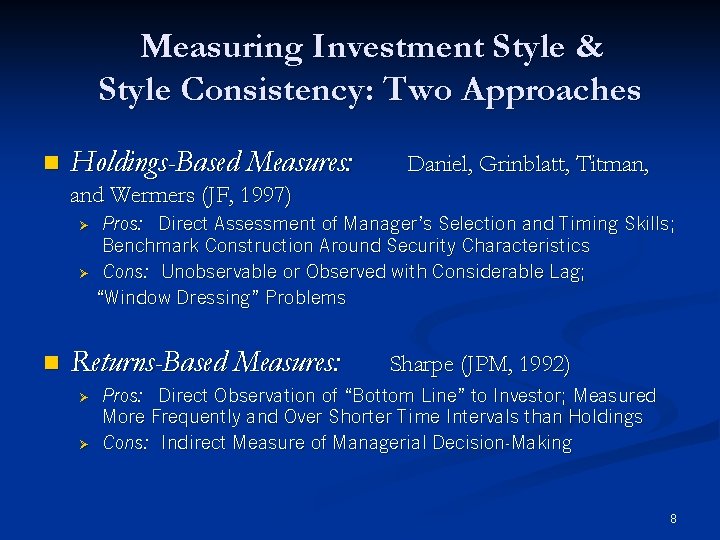 Measuring Investment Style & Style Consistency: Two Approaches

Holdings-Based Measures: Daniel, Grinblatt, Titman, and Wermers (JF, 1997)

Pros: Direct Assessment of Manager's Selection and Timing Skills; Benchmark Construction Around Security Characteristics

Cons: Unobservable or Observed with Considerable Lag; "Window Dressing" Problems

Returns-Based Measures: Sharpe (JPM, 1992)

Pros: Direct Observation of "Bottom Line" to Investor; Measured More Frequently and Over Shorter Time Intervals than Holdings

Cons: Indirect Measure of Managerial Decision-Making

8